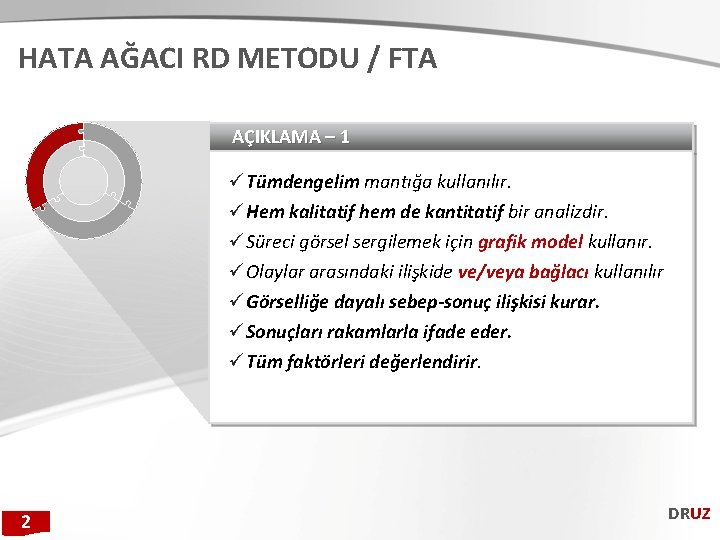 HATA AĞACI RD METODU / FTA

AÇIKLAMA – 1

✓ Tümdengelim mantığa kullanılır.
✓ Hem kalitatif hem de kantitatif bir analizdir.
✓ Süreci görsel sergilemek için grafik model kullanır.
✓ Olaylar arasındaki ilişkide ve/veya bağlacı kullanılır
✓ Görselliğe dayalı sebep-sonuç ilişkisi kurar.
✓ Sonuçları rakamlarla ifade eder.
✓ Tüm faktörleri değerlendirir.

2

DRUZ